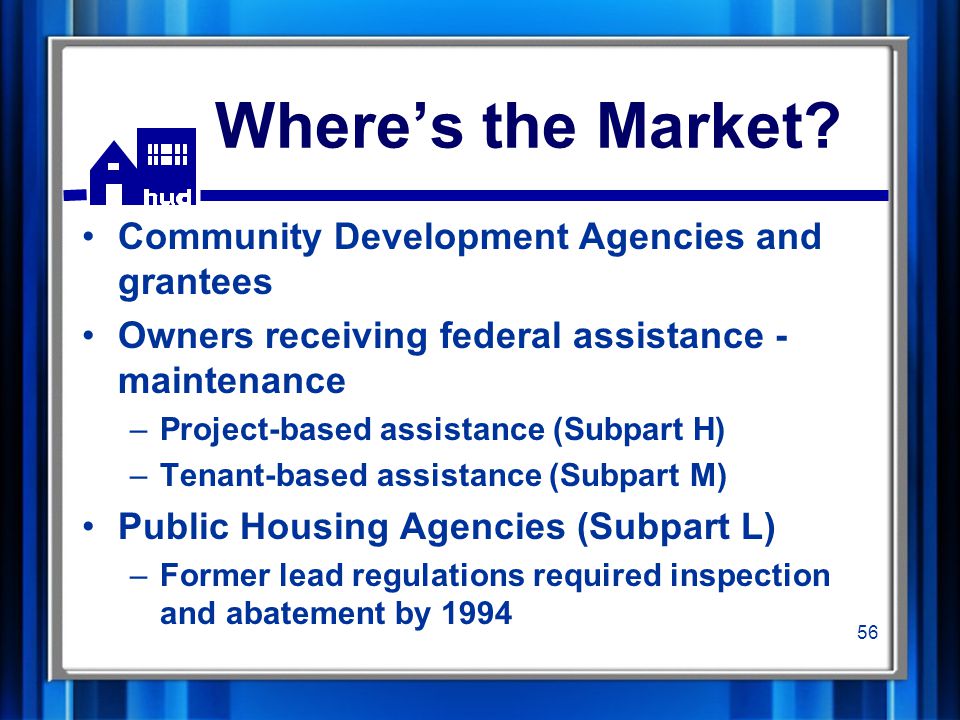 hud

Where's the Market?

• Community Development Agencies and grantees
• Owners receiving federal assistance - maintenance
  – Project-based assistance (Subpart H)
  – Tenant-based assistance (Subpart M)
• Public Housing Agencies (Subpart L)
  – Former lead regulations required inspection and abatement by 1994

56